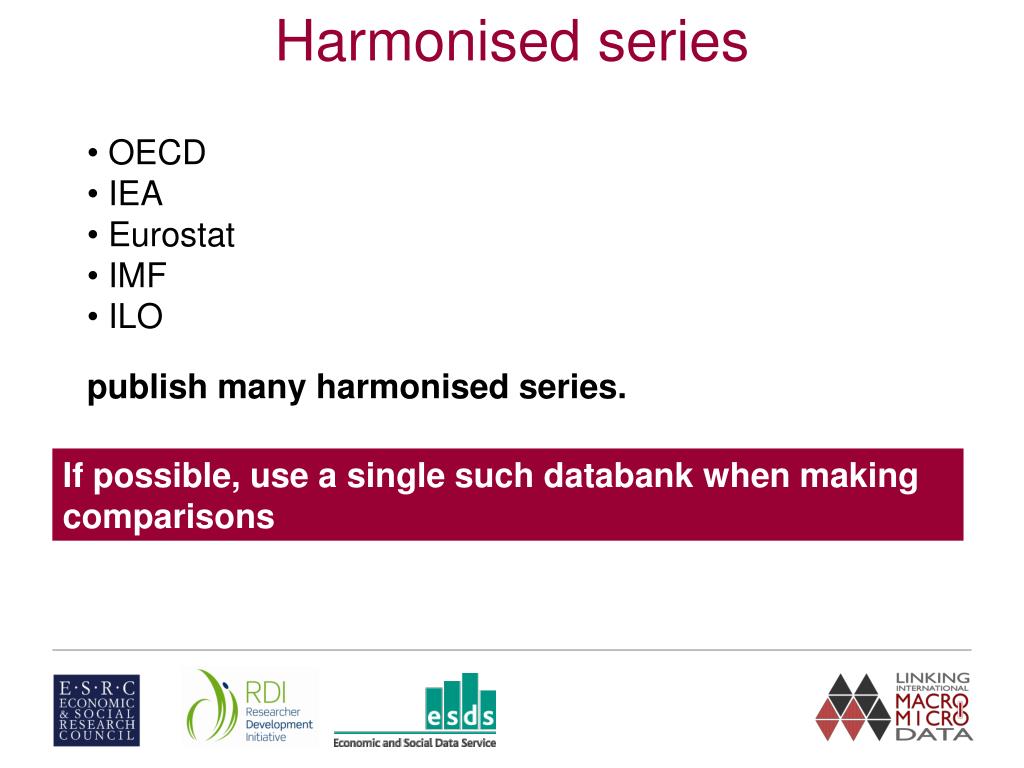 Harmonised series

• OECD
• IEA
• Eurostat
• IMF
• ILO

publish many harmonised series.

If possible, use a single such databank when making comparisons

E·S·R·C ECONOMIC & SOCIAL RESEARCH COUNCIL

RDI Researcher Development Initiative

esds Economic and Social Data Service

LINKING INTERNATIONAL MACRO MICRO DATA